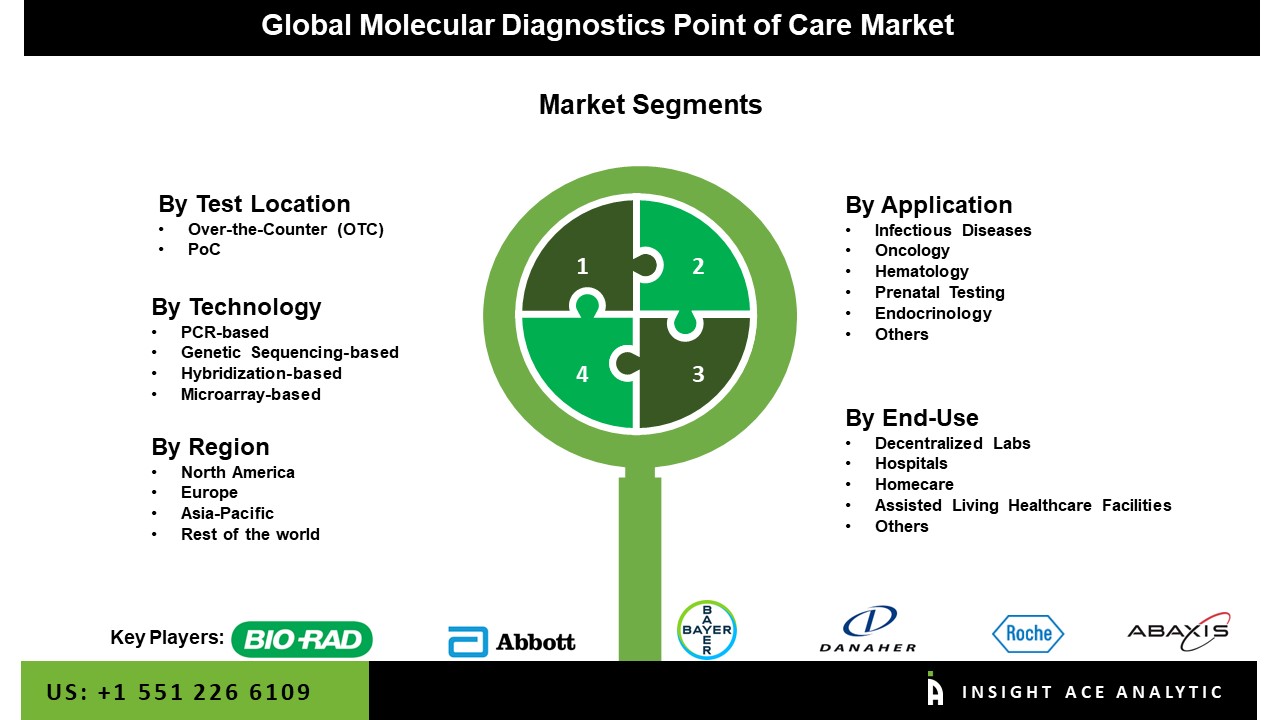 Global Molecular Diagnostics Point of Care Market

Market Segments

By Test Location
• Over-the-Counter (OTC)
• PoC

By Technology
• PCR-based
• Genetic Sequencing-based
• Hybridization-based
• Microarray-based

By Region
• North America
• Europe
• Asia-Pacific
• Rest of the world

1 2 4 3

By Application
• Infectious Diseases
• Oncology
• Hematology
• Prenatal Testing
• Endocrinology
• Others

By End-Use
• Decentralized Labs
• Hospitals
• Homecare
• Assisted Living Healthcare Facilities
• Others

Key Players: BIO-RAD Abbott BAYER BAYER DANAHER Roche ABAXIS

US: +1 551 226 6109

INSIGHT ACE ANALYTIC